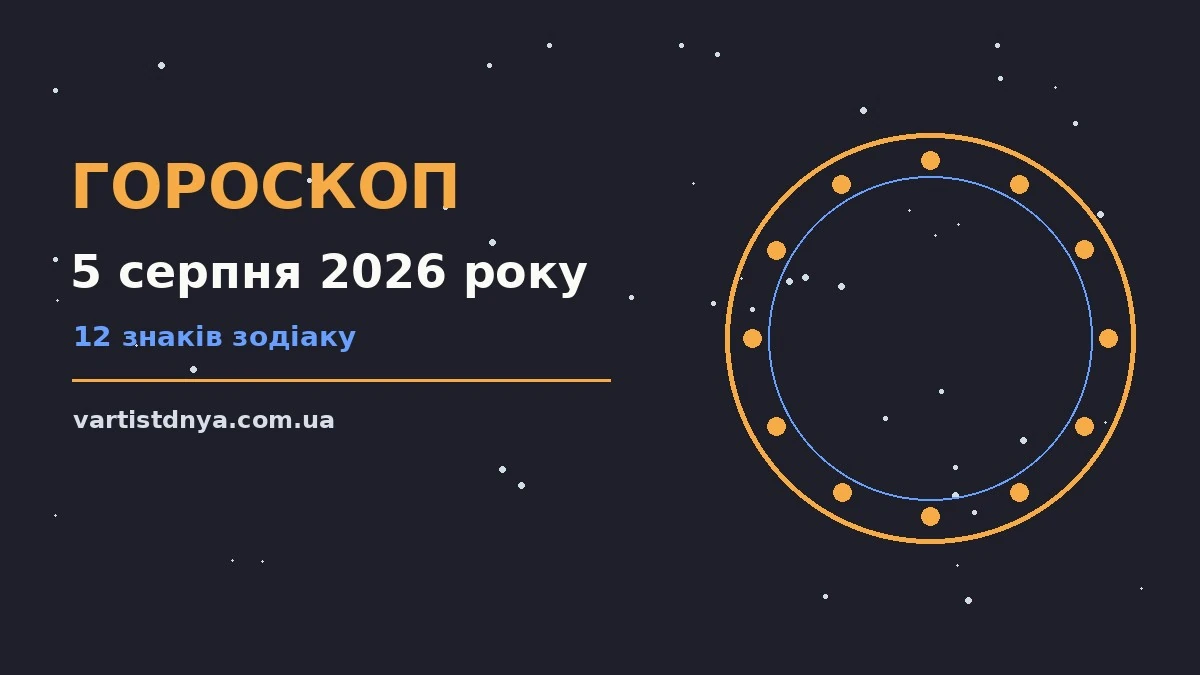 ГОРОСКОП

5 серпня 2026 року

12 знаків зодіаку

vartistdnya.com.ua